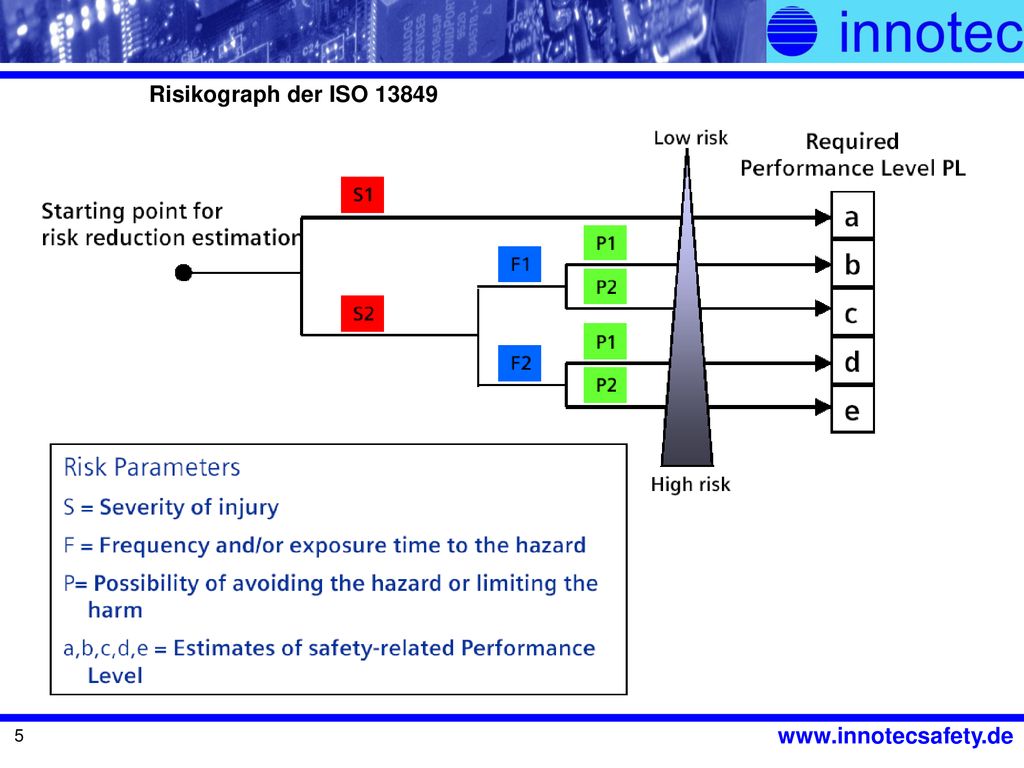 innotec

Risikograph der ISO 13849

Starting point for risk reduction estimation

S1

S2

F1

F2

P1

P2

P1

P2

Low risk

High risk

Required Performance Level PL

a

b

c

d

e

Risk Parameters

S = Severity of injury

F = Frequency and/or exposure time to the hazard

P= Possibility of avoiding the hazard or limiting the harm

a,b,c,d,e = Estimates of safety-related Performance Level

5

www.innotecsafety.de